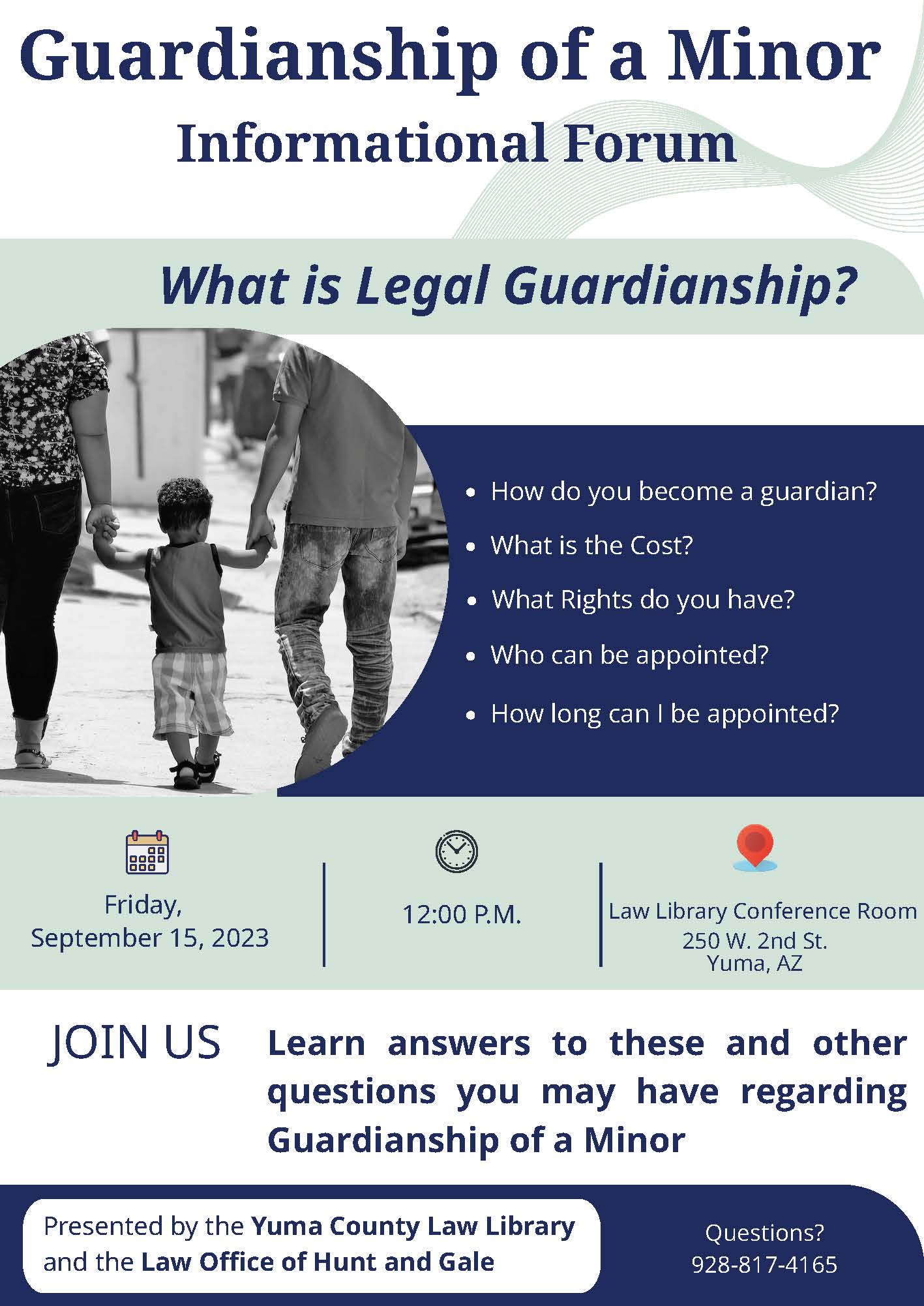 Guardianship of a Minor
Informational Forum

What is Legal Guardianship?

- How do you become a guardian?
- What is the Cost?
- What Rights do you have?
- Who can be appointed?
- How long can I be appointed?

Friday,
September 15, 2023

12:00 P.M.

Law Library Conference Room
250 W. 2nd St.
Yuma, AZ

JOIN US

Learn answers to these and other questions you may have regarding Guardianship of a Minor

Presented by the Yuma County Law Library and the Law Office of Hunt and Gale

Questions?
928-817-4165